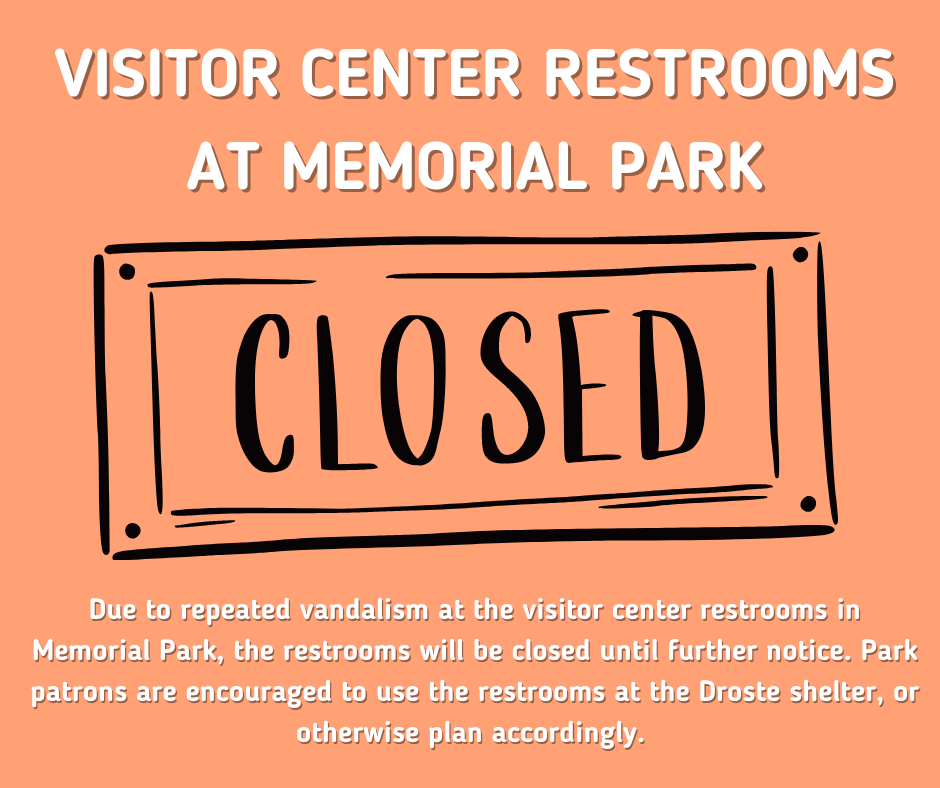 VISITOR CENTER RESTROOMS AT MEMORIAL PARK

CLOSED

Due to repeated vandalism at the visitor center restrooms in Memorial Park, the restrooms will be closed until further notice. Park patrons are encouraged to use the restrooms at the Droste shelter, or otherwise plan accordingly.